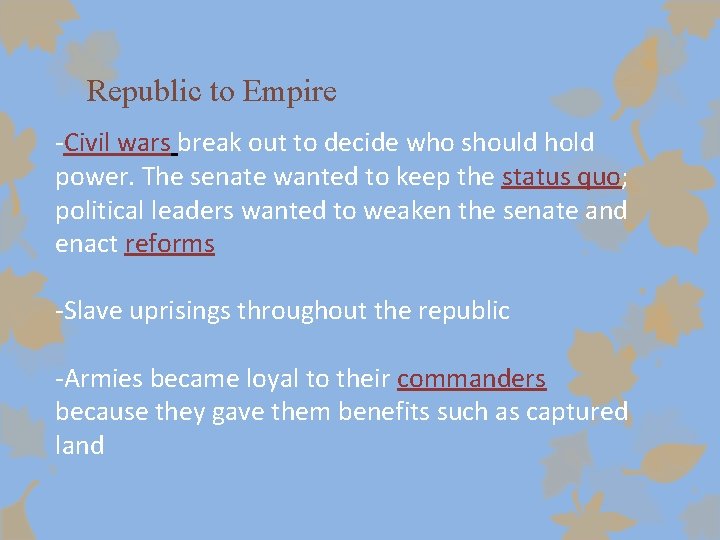 Republic to Empire

-Civil wars break out to decide who should hold power. The senate wanted to keep the status quo; political leaders wanted to weaken the senate and enact reforms

-Slave uprisings throughout the republic

-Armies became loyal to their commanders because they gave them benefits such as captured land